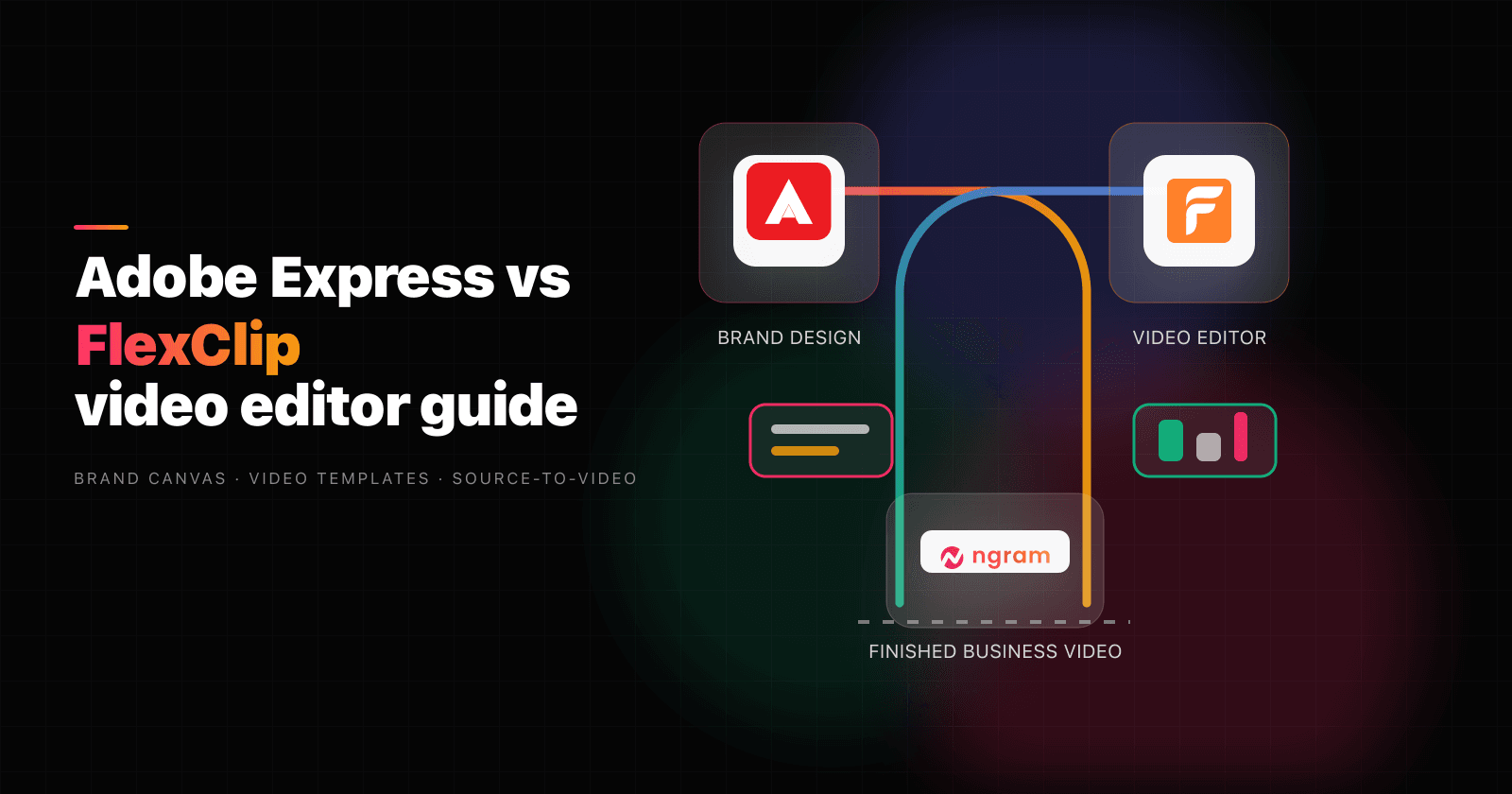 Adobe Express vs
FlexClip
video editor guide

BRAND CANVAS · VIDEO TEMPLATES · SOURCE-TO-VIDEO

BRAND DESIGN

VIDEO EDITOR

ngram

FINISHED BUSINESS VIDEO